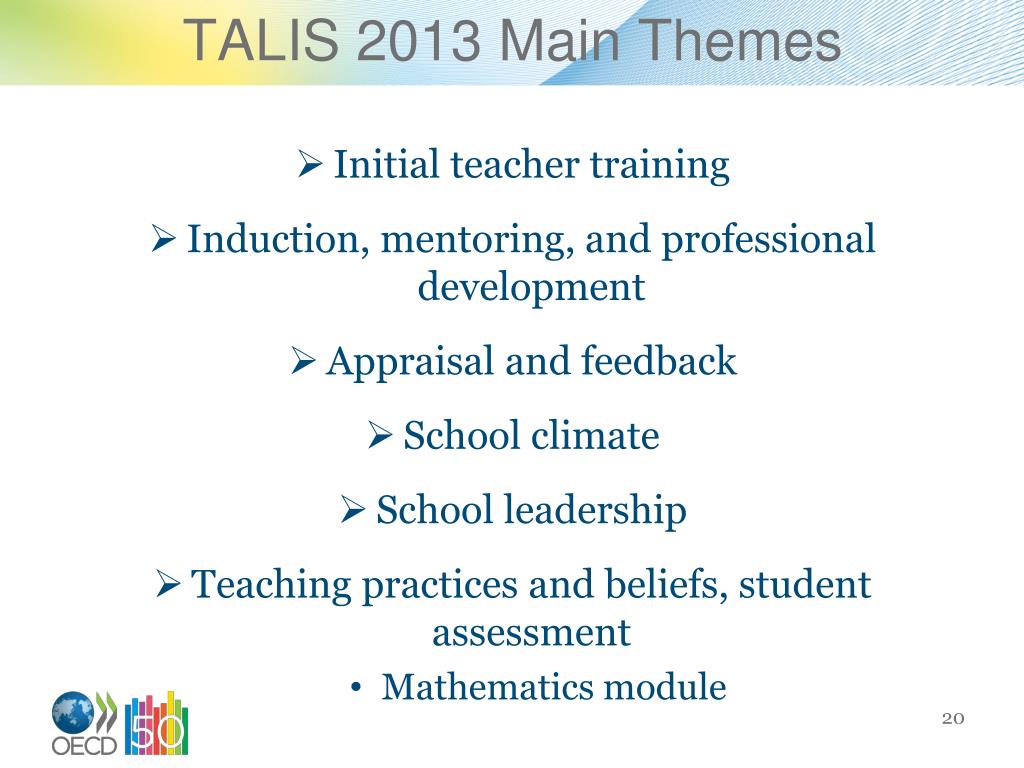 TALIS 2013 Main Themes

➢ Initial teacher training

➢ Induction, mentoring, and professional development

➢ Appraisal and feedback

➢ School climate

➢ School leadership

➢ Teaching practices and beliefs, student assessment

• Mathematics module

OECD 50

20